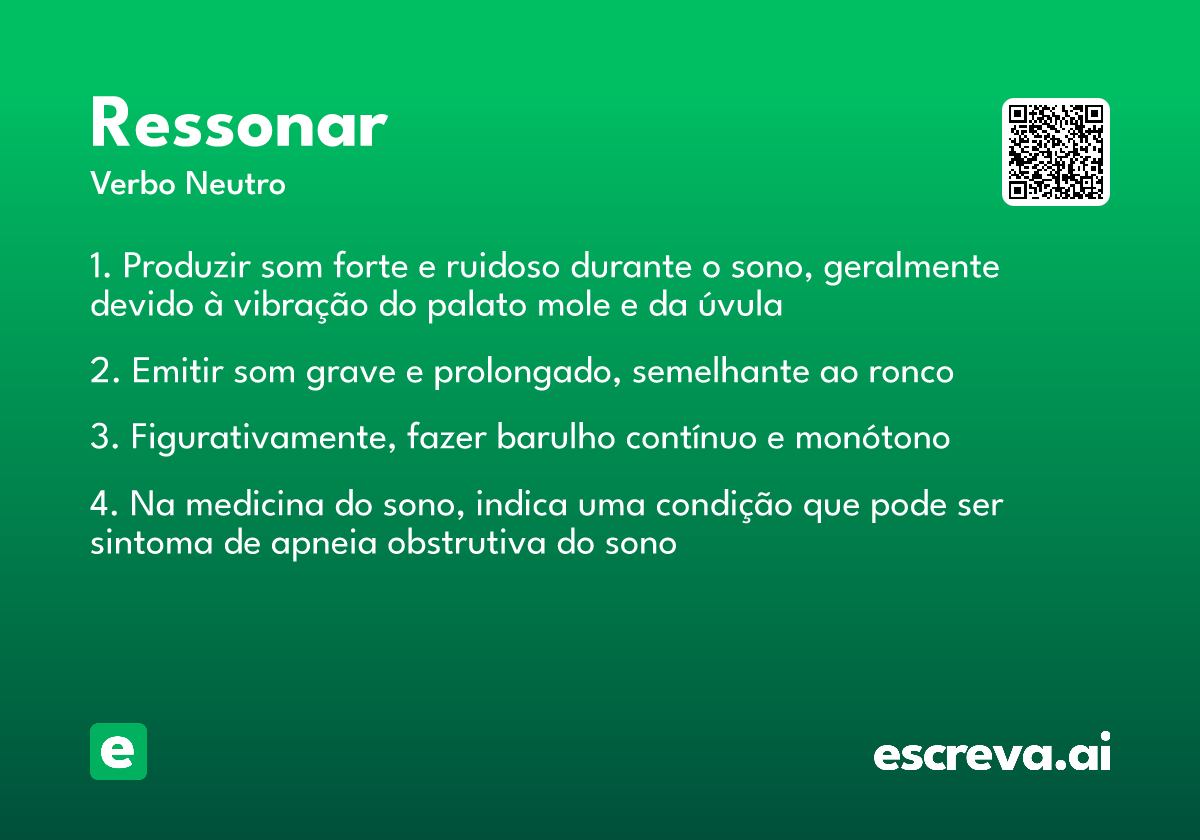 Ressonar

Verbo Neutro

1. Produzir som forte e ruidoso durante o sono, geralmente devido à vibração do palato mole e da úvula

2. Emitir som grave e prolongado, semelhante ao ronco

3. Figurativamente, fazer barulho contínuo e monótono

4. Na medicina do sono, indica uma condição que pode ser sintoma de apneia obstrutiva do sono

e

escreva.ai